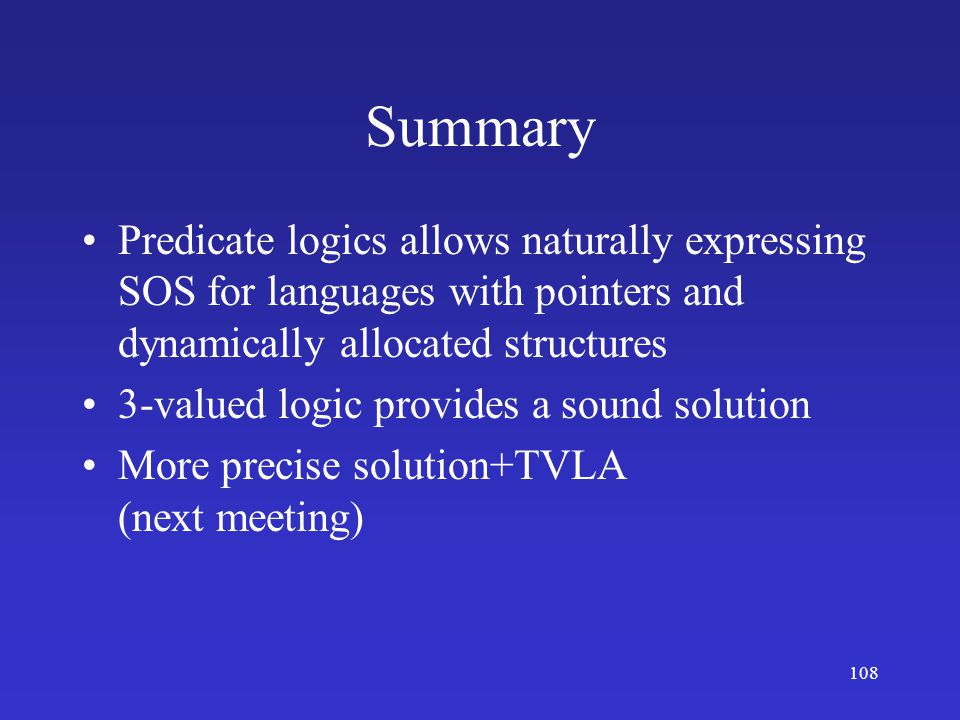 Summary

• Predicate logics allows naturally expressing SOS for languages with pointers and dynamically allocated structures
• 3-valued logic provides a sound solution
• More precise solution+TVLA
(next meeting)

108